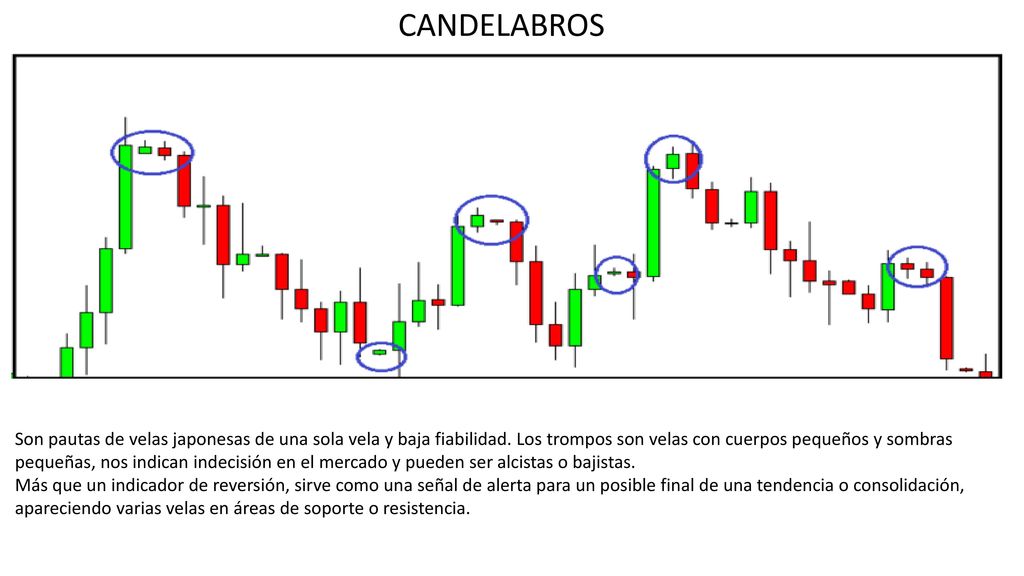 CANDELABROS

Son pautas de velas japonesas de una sola vela y baja fiabilidad. Los trompos son velas con cuerpos pequeños y sombras pequeñas, nos indican indecisión en el mercado y pueden ser alcistas o bajistas.
Más que un indicador de reversión, sirve como una señal de alerta para un posible final de una tendencia o consolidación, apareciendo varias velas en áreas de soporte o resistencia.